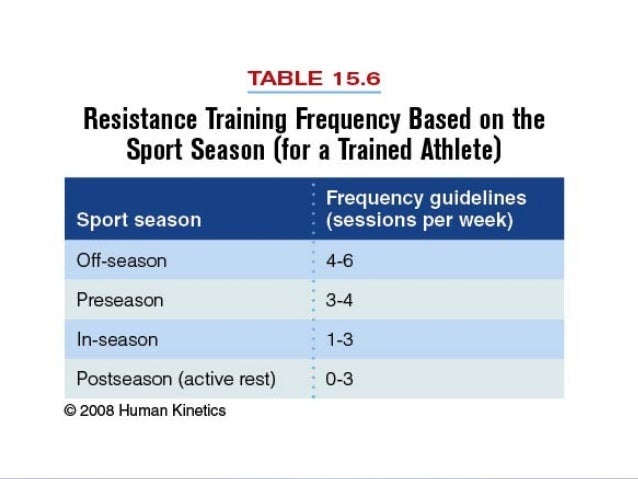 TABLE 15.6

Resistance Training Frequency Based on the Sport Season (for a Trained Athlete)

| Sport season | Frequency guidelines (sessions per week) |
|---|---|
| Off-season | 4-6 |
| Preseason | 3-4 |
| In-season | 1-3 |
| Postseason (active rest) | 0-3 |

© 2008 Human Kinetics